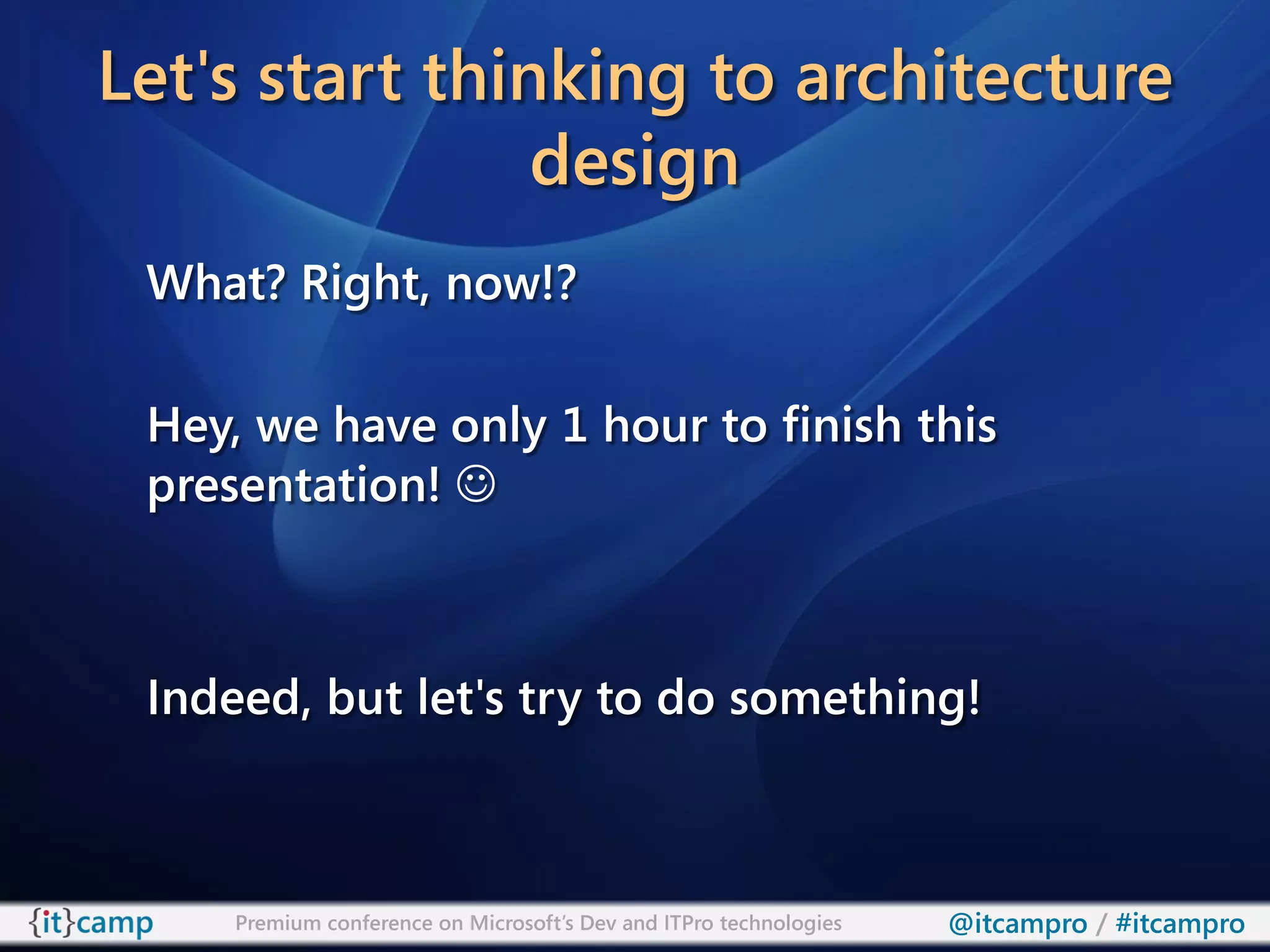 Let's start thinking to architecture design

What? Right, now!?

Hey, we have only 1 hour to finish this presentation! ☺

Indeed, but let's try to do something!

{it}camp Premium conference on Microsoft's Dev and ITPro technologies @itcampro / #itcampro